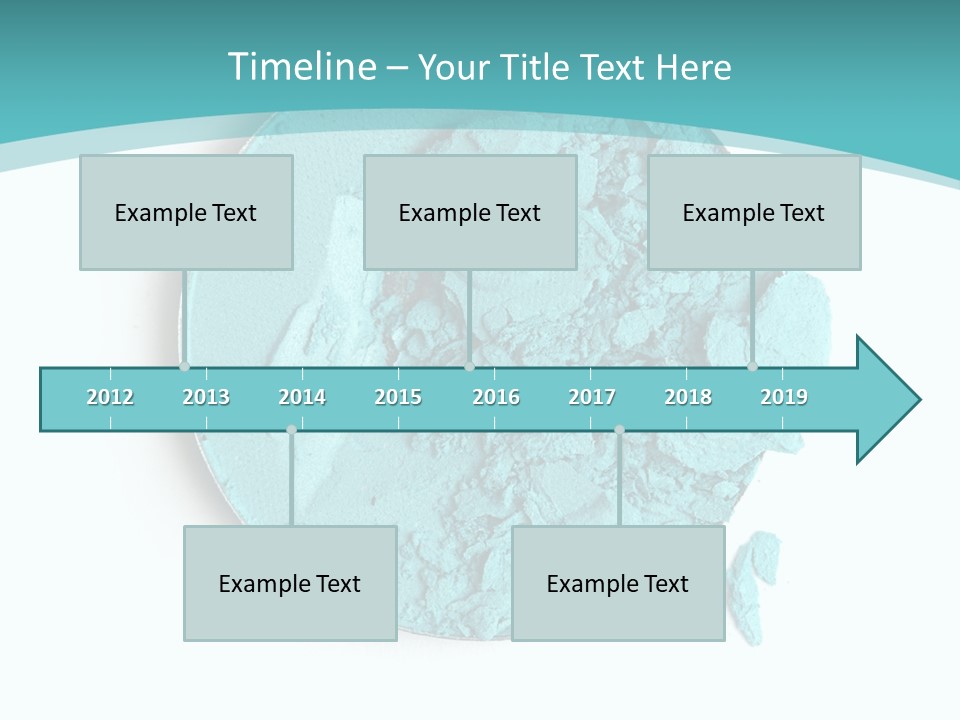 Timeline – Your Title Text Here

Example Text

Example Text

Example Text

2012 2013 2014 2015 2016 2017 2018 2019

Example Text

Example Text